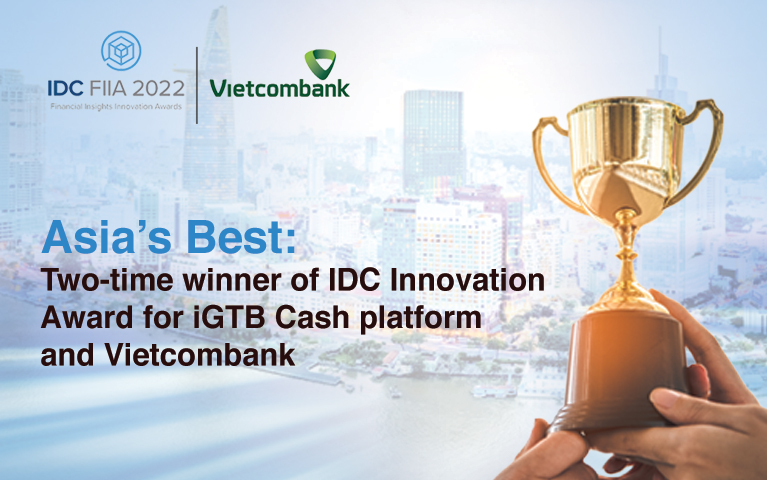 IDC FIIA 2022
Financial Insights Innovation Awards

Vietcombank

Asia's Best:
Two-time winner of IDC Innovation Award for iGTB Cash platform and Vietcombank